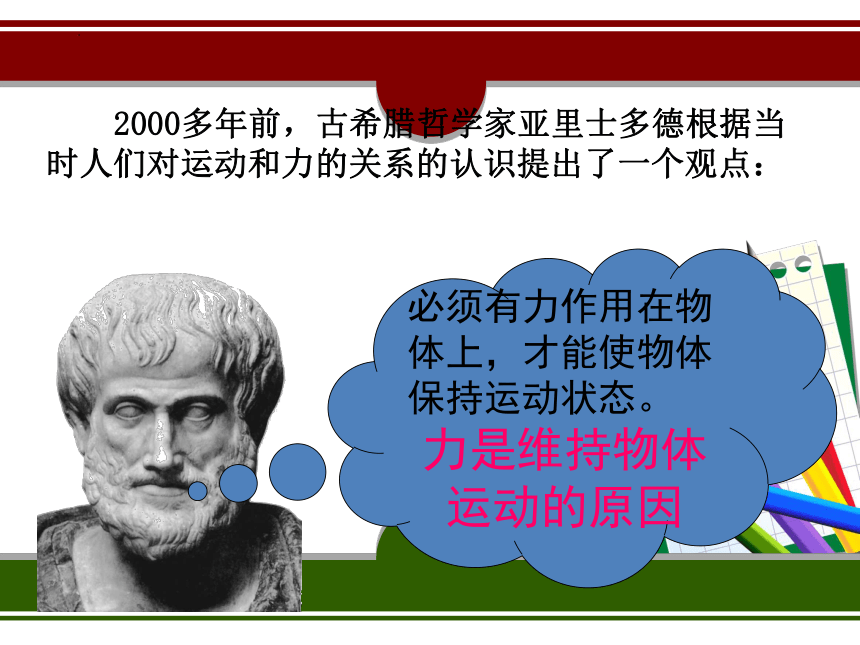 2000多年前，古希腊哲学家亚里士多德根据当时人们对运动和力的关系的认识提出了一个观点：

必须有力作用在物体上，才能使物体保持运动状态。

力是维持物体运动的原因